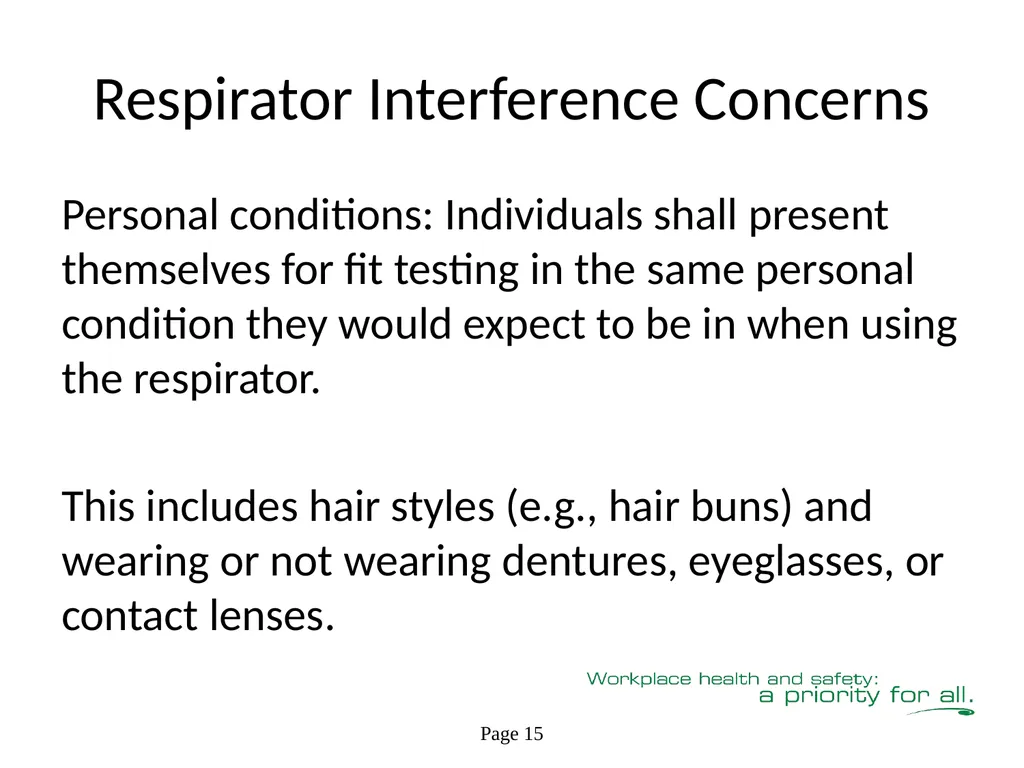 Respirator Interference Concerns

Personal conditions: Individuals shall present themselves for fit testing in the same personal condition they would expect to be in when using the respirator.

This includes hair styles (e.g., hair buns) and wearing or not wearing dentures, eyeglasses, or contact lenses.

Workplace health and safety: a priority for all.

Page 15